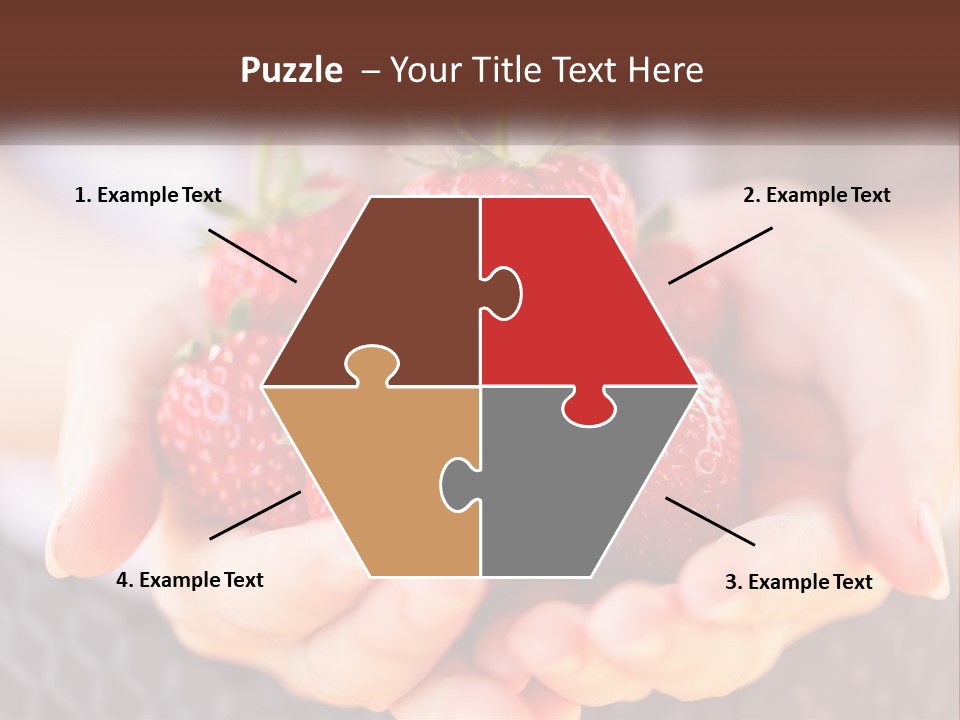 Puzzle – Your Title Text Here

1. Example Text

2. Example Text

4. Example Text

3. Example Text